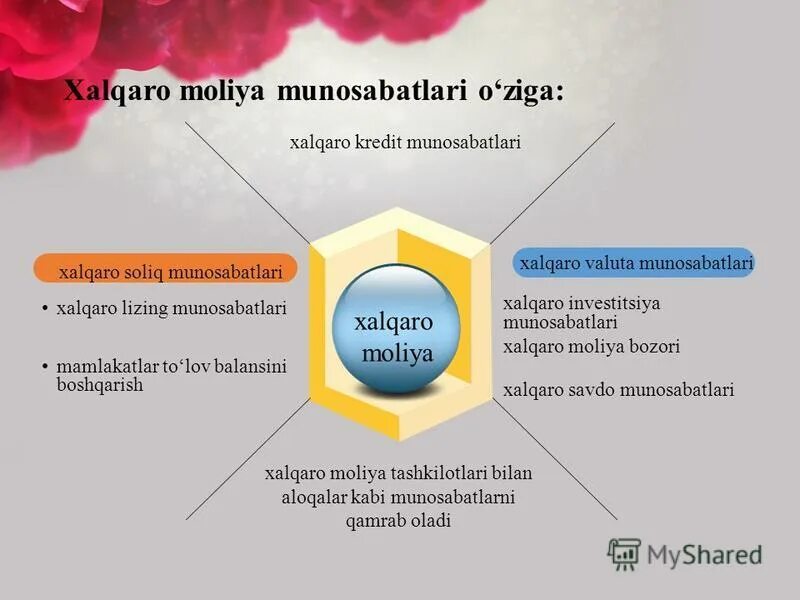 Xalqaro moliya munosabatlari o‘ziga:

xalqaro kredit munosabatlari

xalqaro soliq munosabatlari

• xalqaro lizing munosabatlari

• mamlakatlar to‘lov balansini boshqarish

xalqaro moliya

xalqaro valuta munosabatlari

xalqaro investitsiya munosabatlari

xalqaro moliya bozori

xalqaro savdo munosabatlari

xalqaro moliya tashkilotlari bilan aloqalar kabi munosabatlarni qamrab oladi

MyShared